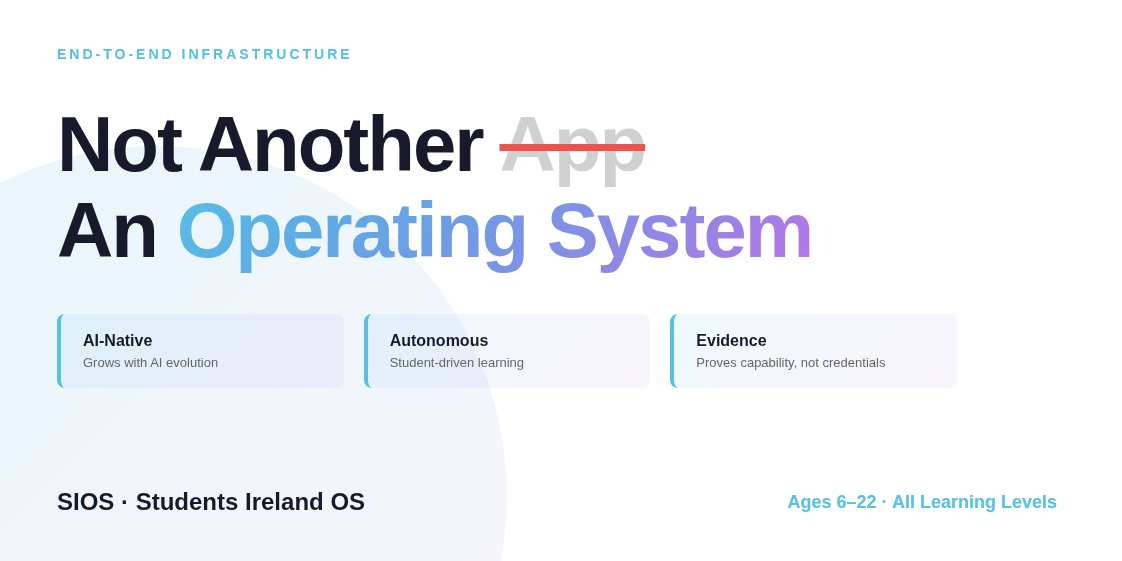 END-TO-END INFRASTRUCTURE

Not Another App
An Operating System

AI-Native
Grows with AI evolution

Autonomous
Student-driven learning

Evidence
Proves capability, not credentials

SIOS · Students Ireland OS

Ages 6–22 · All Learning Levels